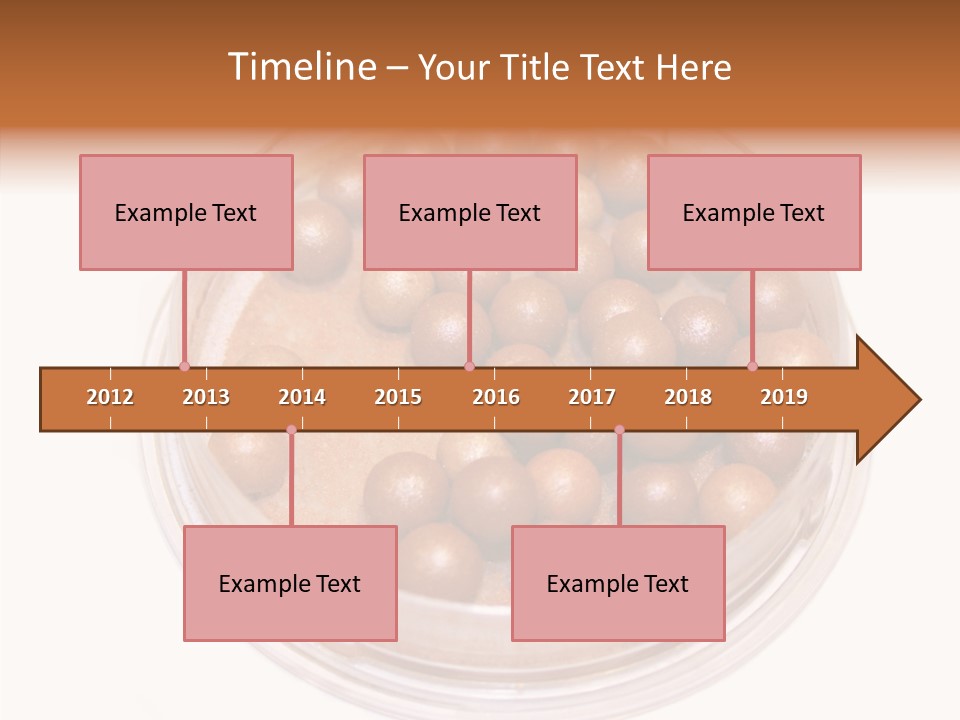 Timeline – Your Title Text Here

Example Text

Example Text

Example Text

2012 2013 2014 2015 2016 2017 2018 2019

Example Text

Example Text